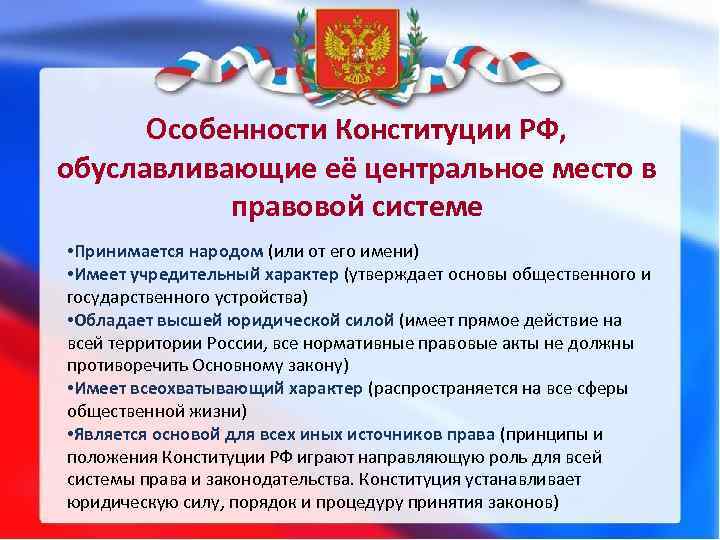 Особенности Конституции РФ, обуславливающие её центральное место в правовой системе

•Принимается народом (или от его имени)
•Имеет учредительный характер (утверждает основы общественного и государственного устройства)
•Обладает высшей юридической силой (имеет прямое действие на всей территории России, все нормативные правовые акты не должны противоречить Основному закону)
•Имеет всеохватывающий характер (распространяется на все сферы общественной жизни)
•Является основой для всех иных источников права (принципы и положения Конституции РФ играют направляющую роль для всей системы права и законодательства. Конституция устанавливает юридическую силу, порядок и процедуру принятия законов)